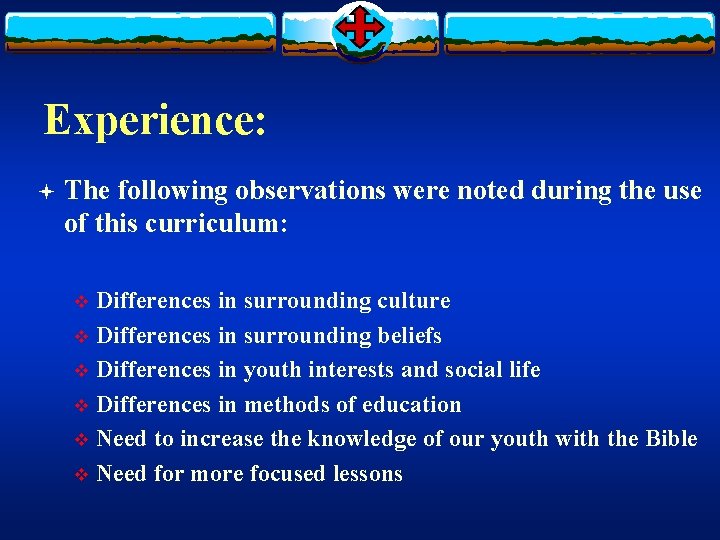 Experience:

The following observations were noted during the use of this curriculum:

Differences in surrounding culture
Differences in surrounding beliefs
Differences in youth interests and social life
Differences in methods of education
Need to increase the knowledge of our youth with the Bible
Need for more focused lessons